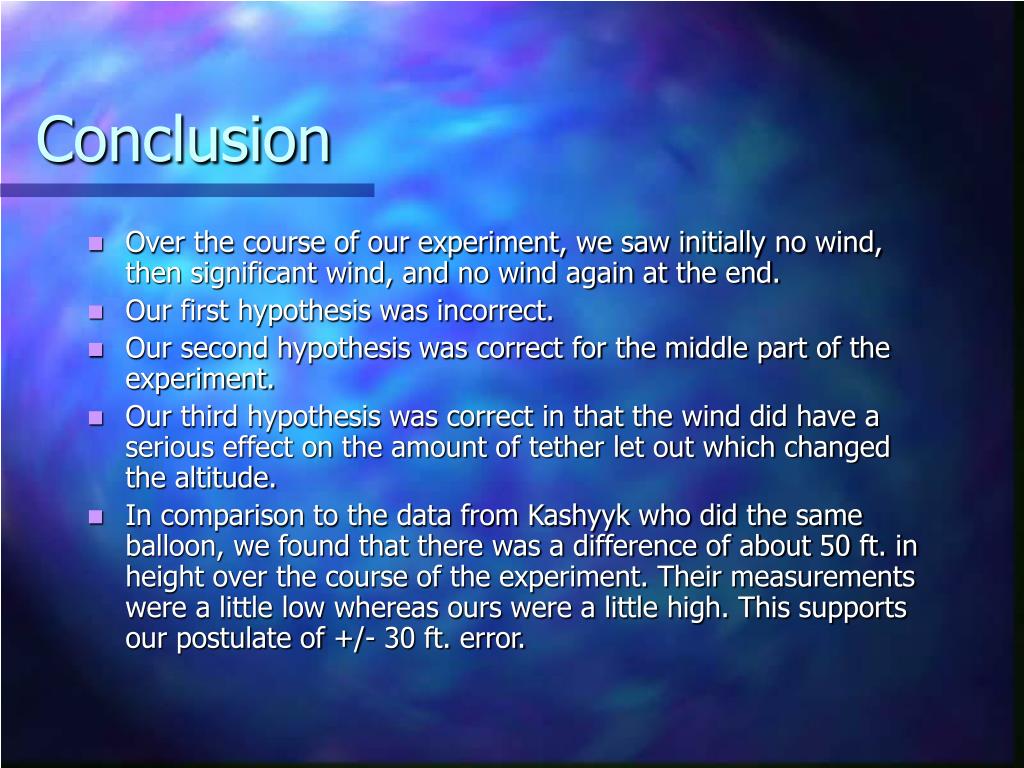 Conclusion

- Over the course of our experiment, we saw initially no wind, then significant wind, and no wind again at the end.
- Our first hypothesis was incorrect.
- Our second hypothesis was correct for the middle part of the experiment.
- Our third hypothesis was correct in that the wind did have a serious effect on the amount of tether let out which changed the altitude.
- In comparison to the data from Kashyyk who did the same balloon, we found that there was a difference of about 50 ft. in height over the course of the experiment. Their measurements were a little low whereas ours were a little high. This supports our postulate of +/- 30 ft. error.